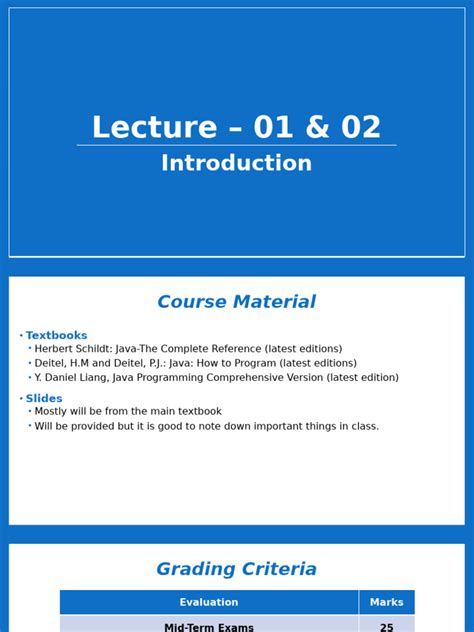 Lecture – 01 & 02
Introduction

Course Material

• Textbooks
• Herbert Schildt: Java-The Complete Reference (latest editions)
• Deitel, H.M and Deitel, P.J.: Java: How to Program (latest editions)
• Y. Daniel Liang, Java Programming Comprehensive Version (latest edition)

• Slides
• Mostly will be from the main textbook
• Will be provided but it is good to note down important things in class.

Grading Criteria

| Evaluation | Marks |
|---|---|
| Mid-Term Exams | 25 |